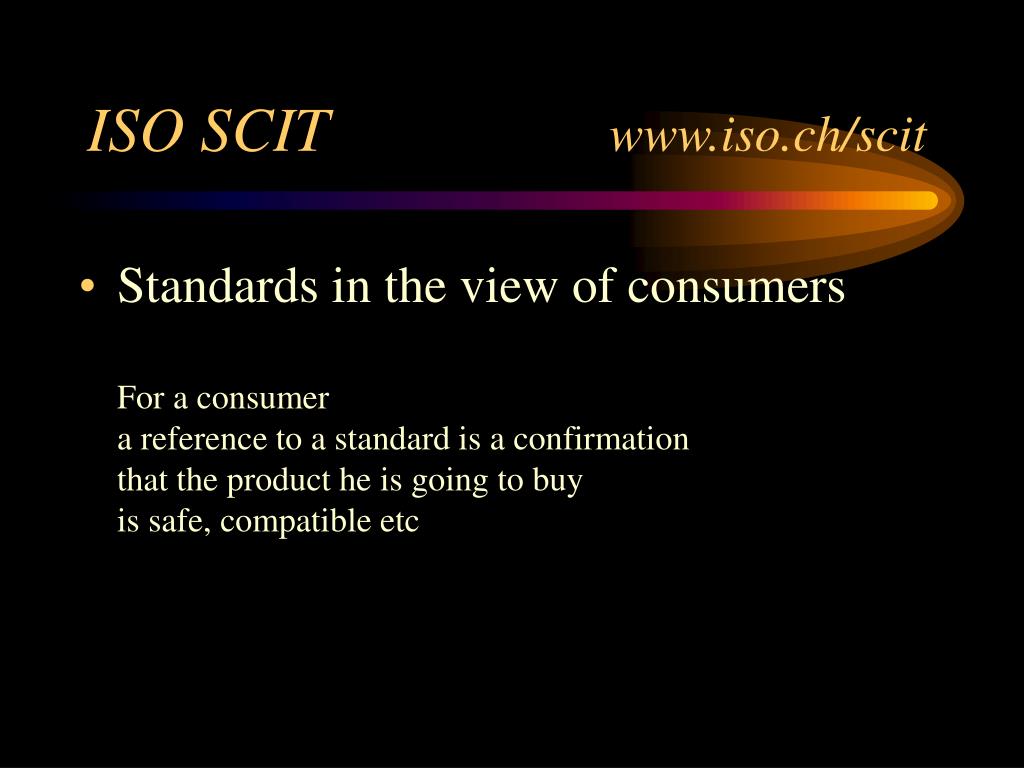 ISO SCIT www.iso.ch/scit

• Standards in the view of consumers

For a consumer
a reference to a standard is a confirmation
that the product he is going to buy
is safe, compatible etc